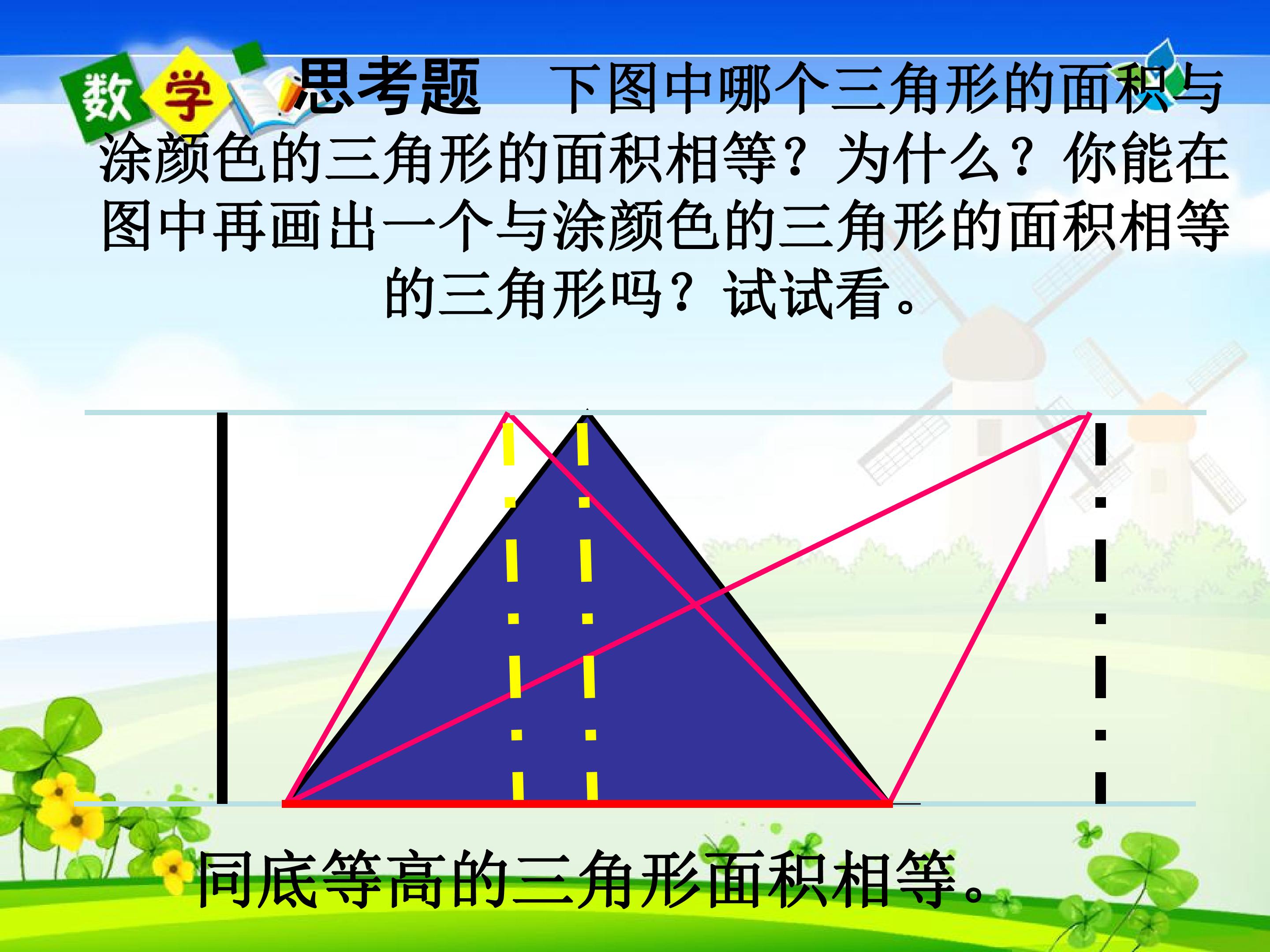 数学

思考题 下图中哪个三角形的面积与涂颜色的三角形的面积相等？为什么？你能在图中再画出一个与涂颜色的三角形的面积相等的三角形吗？试试看。

同底等高的三角形面积相等。